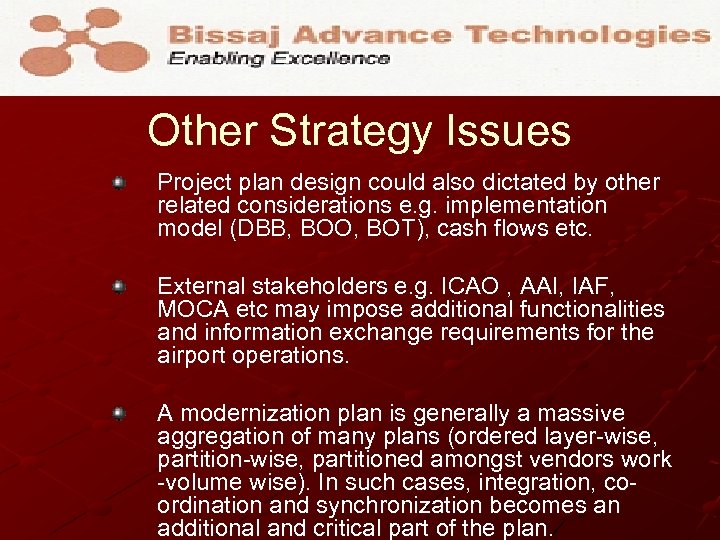 Bissaj Advance Technologies
Enabling Excellence

Other Strategy Issues

Project plan design could also dictated by other related considerations e.g. implementation model (DBB, BOO, BOT), cash flows etc.

External stakeholders e.g. ICAO , AAI, IAF, MOCA etc may impose additional functionalities and information exchange requirements for the airport operations.

A modernization plan is generally a massive aggregation of many plans (ordered layer-wise, partition-wise, partitioned amongst vendors work -volume wise). In such cases, integration, co-ordination and synchronization becomes an additional and critical part of the plan.